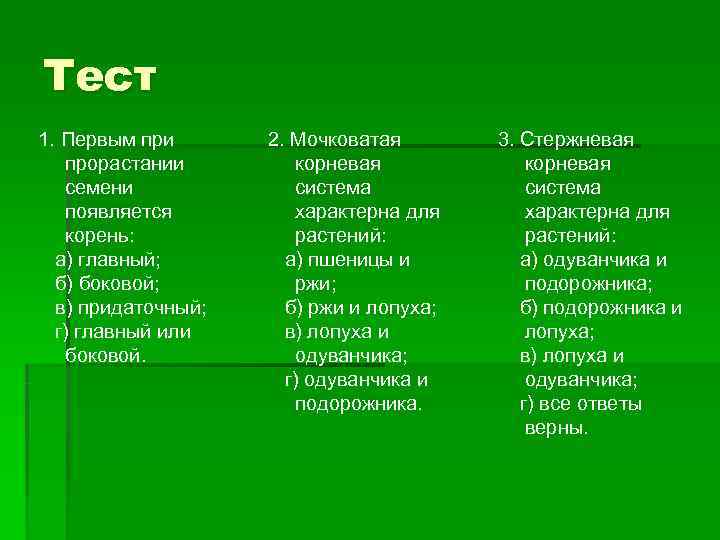 Тест

1. Первым при прорастании семени появляется корень:
а) главный;
б) боковой;
в) придаточный;
г) главный или боковой.

2. Мочковатая корневая система характерна для растений:
а) пшеницы и ржи;
б) ржи и лопуха;
в) лопуха и одуванчика;
г) одуванчика и подорожника.

3. Стержневая корневая система характерна для растений:
а) одуванчика и подорожника;
б) подорожника и лопуха;
в) лопуха и одуванчика;
г) все ответы верны.